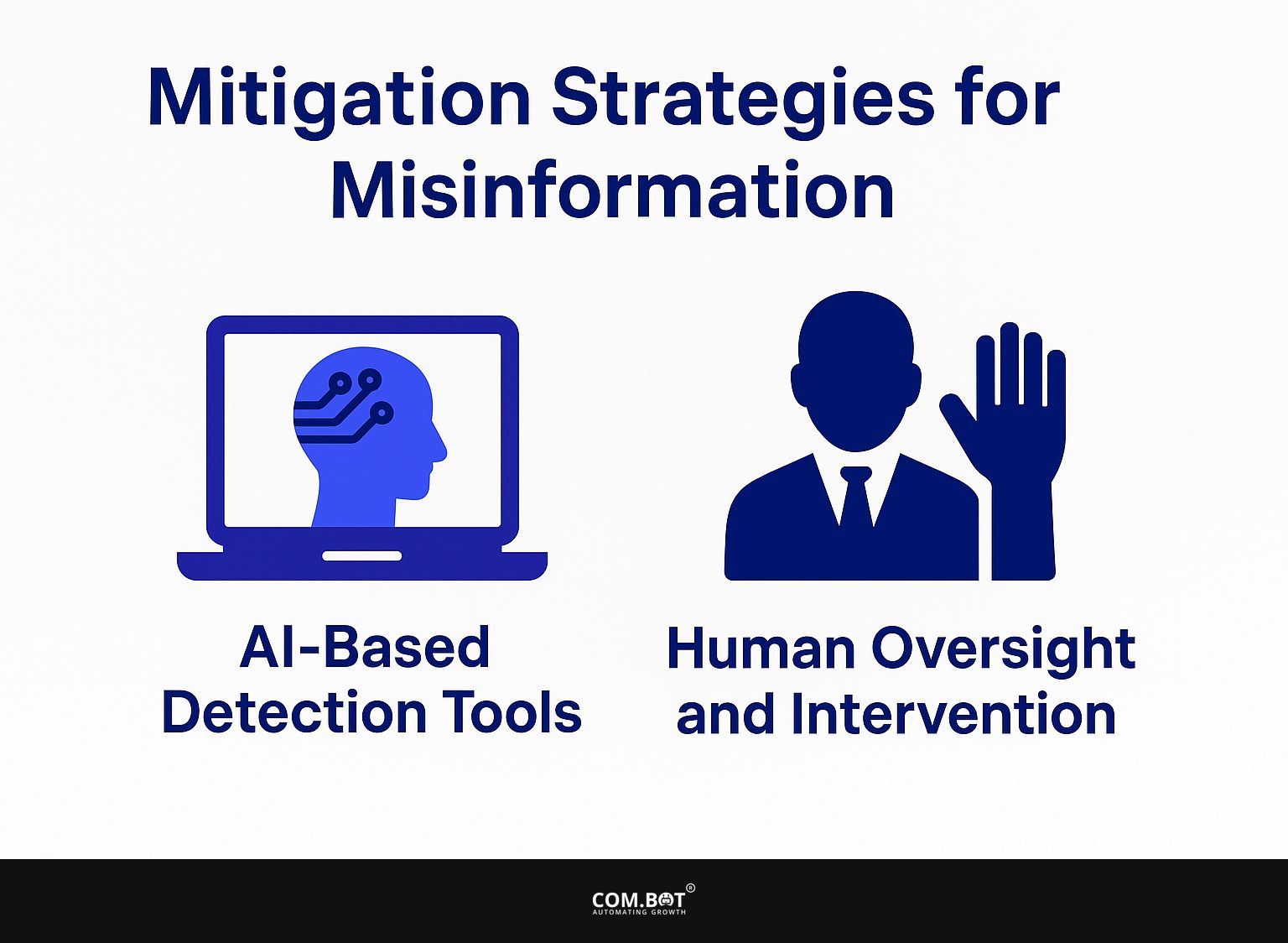 Mitigation Strategies for Misinformation

AI-Based Detection Tools

Human Oversight and Intervention

COM.BOT®
AUTOMATING GROWTH